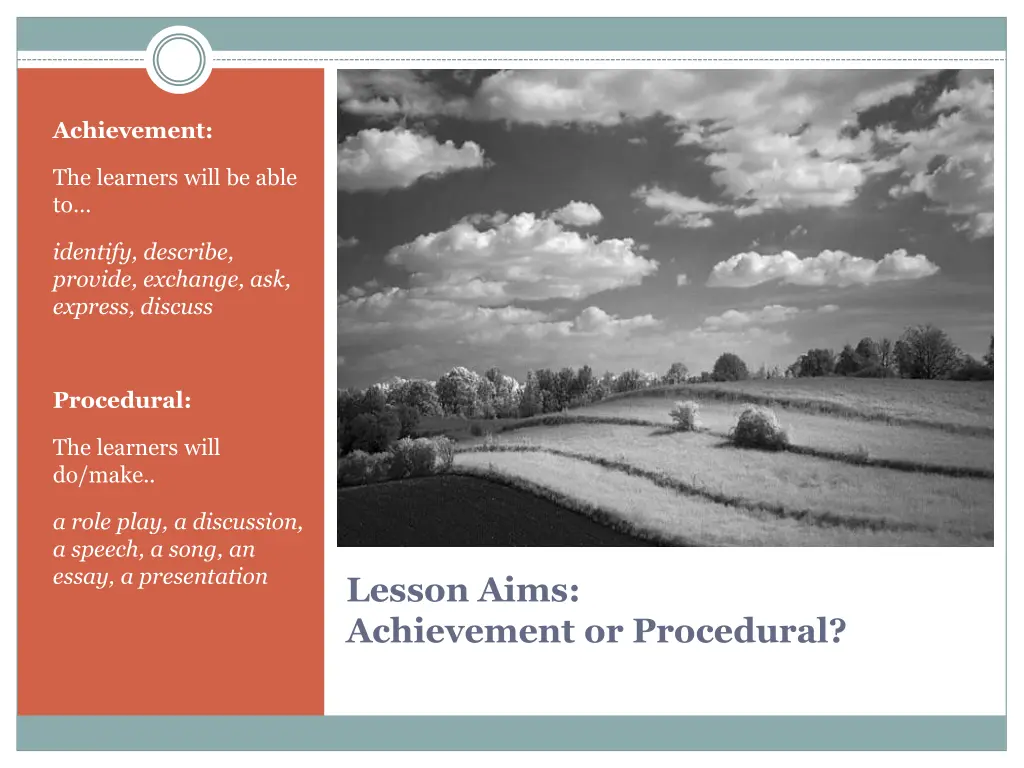 Achievement:

The learners will be able to…

identify, describe, provide, exchange, ask, express, discuss

Procedural:

The learners will do/make..

a role play, a discussion, a speech, a song, an essay, a presentation

Lesson Aims:
Achievement or Procedural?